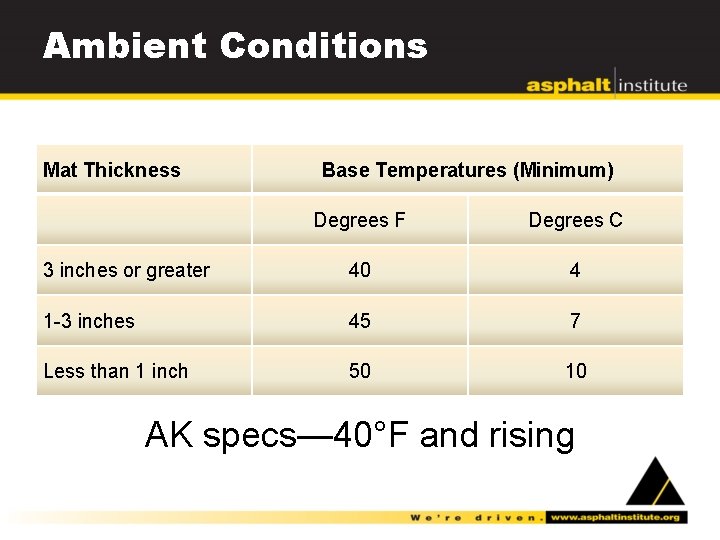 Ambient Conditions

asphalt institute

| Mat Thickness | Base Temperatures (Minimum) | |
|---|---|---|
| | Degrees F | Degrees C |
| 3 inches or greater | 40 | 4 |
| 1-3 inches | 45 | 7 |
| Less than 1 inch | 50 | 10 |

AK specs—40°F and rising

We're driven. www.asphaltinstitute.org